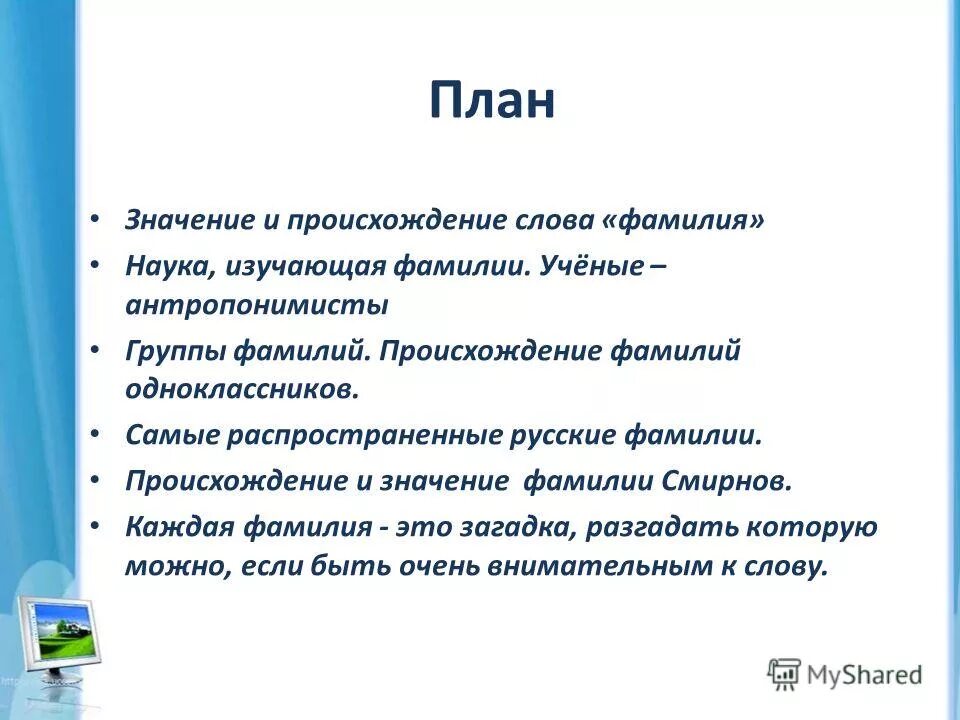 План

• Значение и происхождение слова «фамилия»
• Наука, изучающая фамилии. Учёные – антропонимисты
• Группы фамилий. Происхождение фамилий одноклассников.
• Самые распространенные русские фамилии.
• Происхождение и значение фамилии Смирнов.
• Каждая фамилия - это загадка, разгадать которую можно, если быть очень внимательным к слову.

MyShared